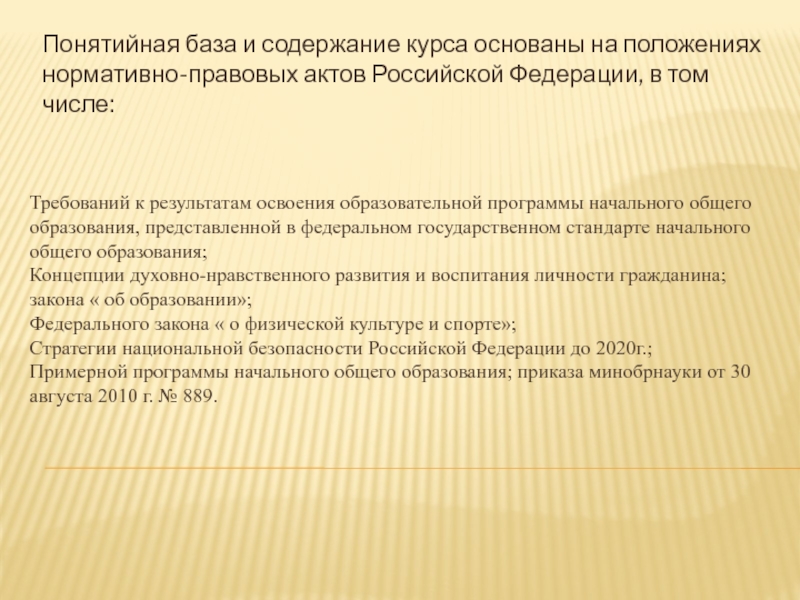 Понятийная база и содержание курса основаны на положениях нормативно-правовых актов Российской Федерации, в том числе:

Требований к результатам освоения образовательной программы начального общего образования, представленной в федеральном государственном стандарте начального общего образования;
Концепции духовно-нравственного развития и воспитания личности гражданина;
закона « об образовании»;
Федерального закона « о физической культуре и спорте»;
Стратегии национальной безопасности Российской Федерации до 2020г.;
Примерной программы начального общего образования; приказа минобрнауки от 30 августа 2010 г. № 889.